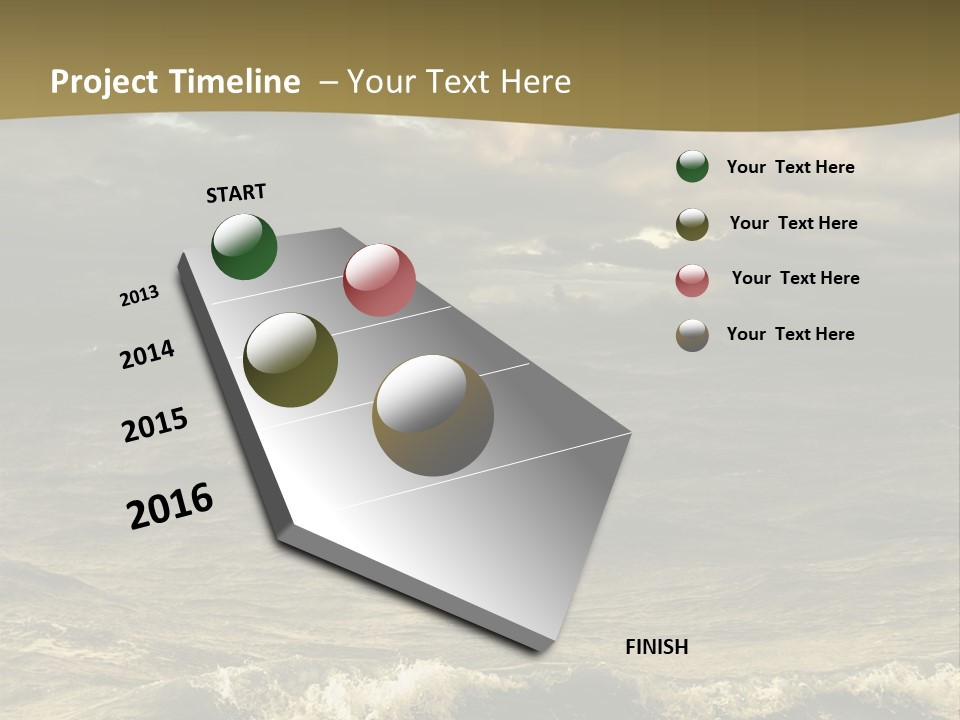 Project Timeline – Your Text Here

START

2013

2014

2015

2016

FINISH

Your Text Here

Your Text Here

Your Text Here

Your Text Here